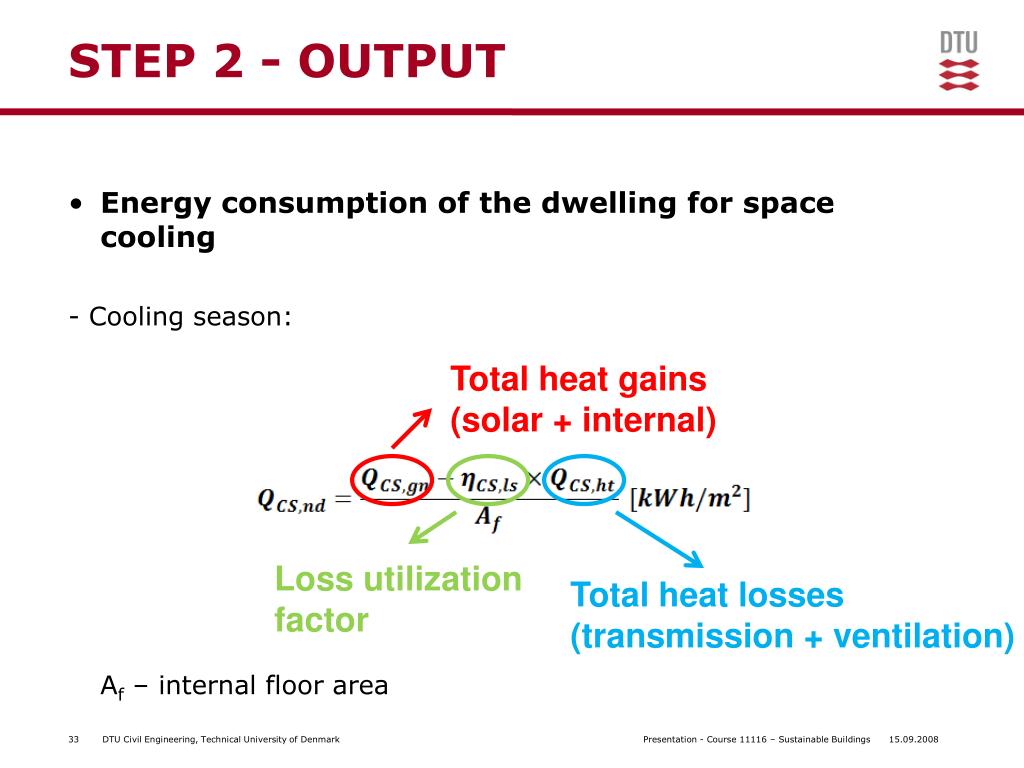 STEP 2 - OUTPUT

DTU

• Energy consumption of the dwelling for space cooling

- Cooling season:

Total heat gains (solar + internal)

$Q_{CS,nd} = \frac{Q_{CS,gn} - \eta_{CS,ls} \times Q_{CS,ht}}{A_f} [kWh/m^2]$

Loss utilization factor

Total heat losses (transmission + ventilation)

$A_f$ – internal floor area

33 DTU Civil Engineering, Technical University of Denmark

Presentation - Course 11116 – Sustainable Buildings 15.09.2008